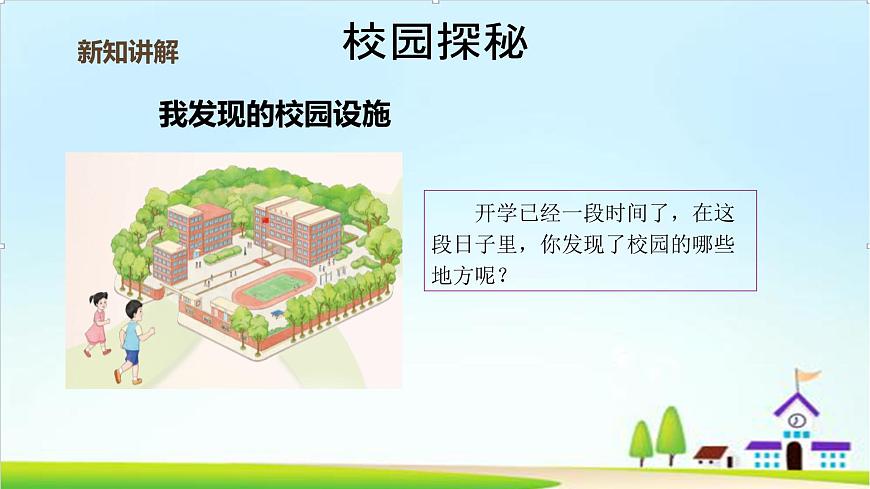 新知讲解

校园探秘

我发现的校园设施

开学已经一段时间了，在这段日子里，你发现了校园的哪些地方呢？